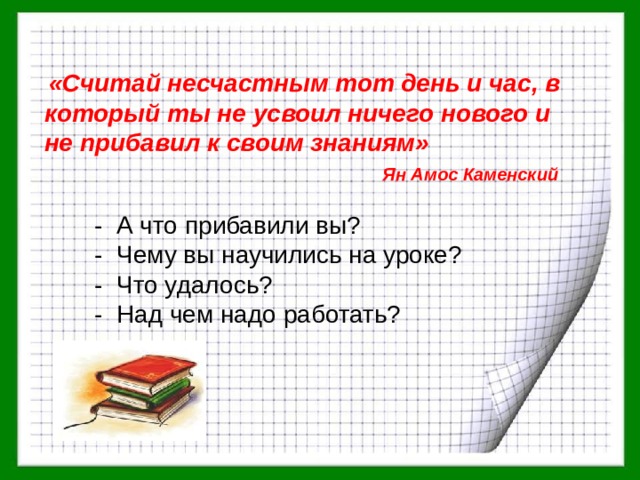 «Считай несчастным тот день и час, в который ты не усвоил ничего нового и не прибавил к своим знаниям»

Ян Амос Каменский

- А что прибавили вы?
- Чему вы научились на уроке?
- Что удалось?
- Над чем надо работать?